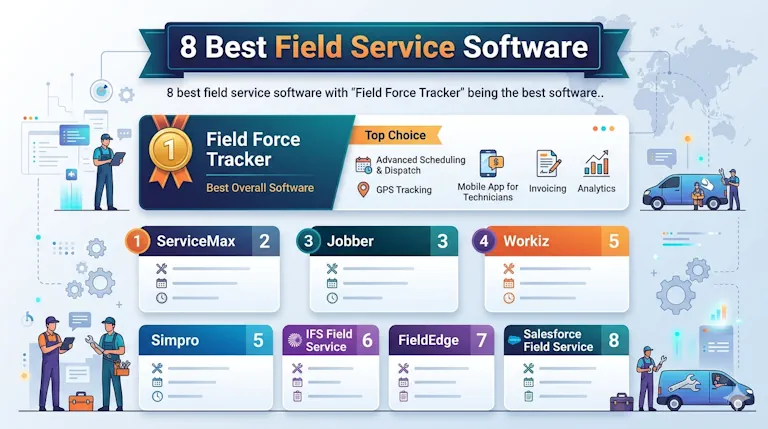 8 Best Field Service Software

8 best field service software with "Field Force Tracker" being the best software..

1 Field Force Tracker
Best Overall Software

Top Choice

Advanced Scheduling & Dispatch

GPS Tracking

Mobile App for Technicians

Invoicing

Analytics

1 ServiceMax 2

3 Jobber 3

4 Workiz 5

Simpro 5

IFS Field Service 6

FieldEdge 7

Salesforce Field Service 8